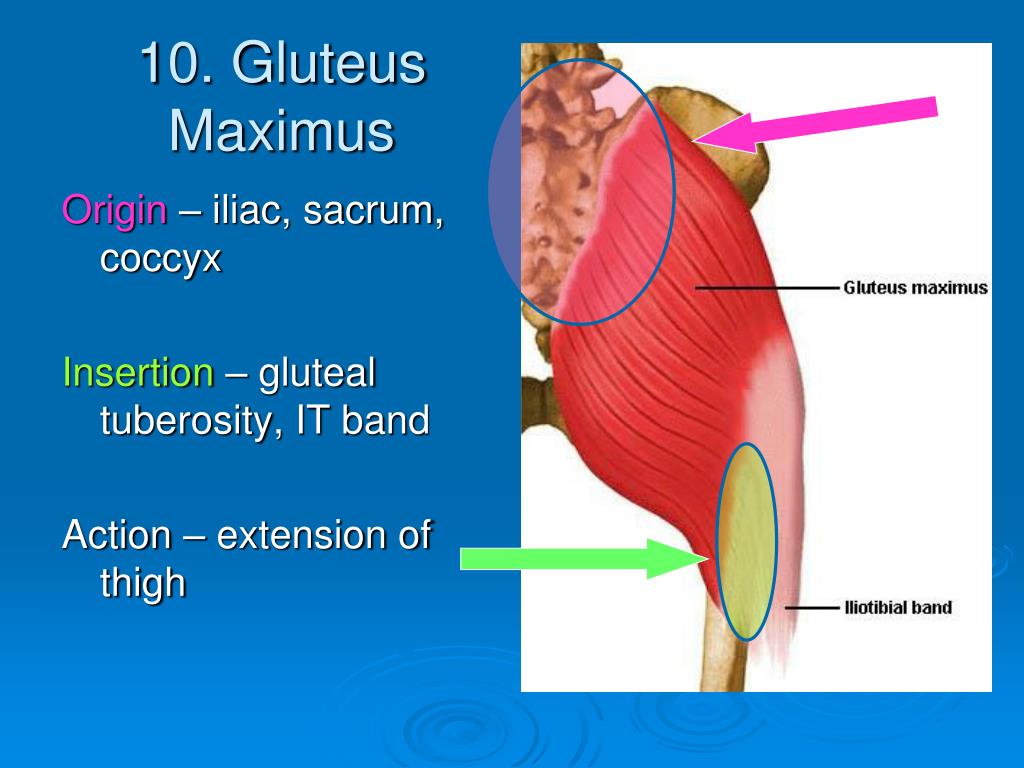 10. Gluteus Maximus

Origin – iliac, sacrum, coccyx

Insertion – gluteal tuberosity, IT band

Action – extension of thigh

Gluteus maximus

Iliotibial band